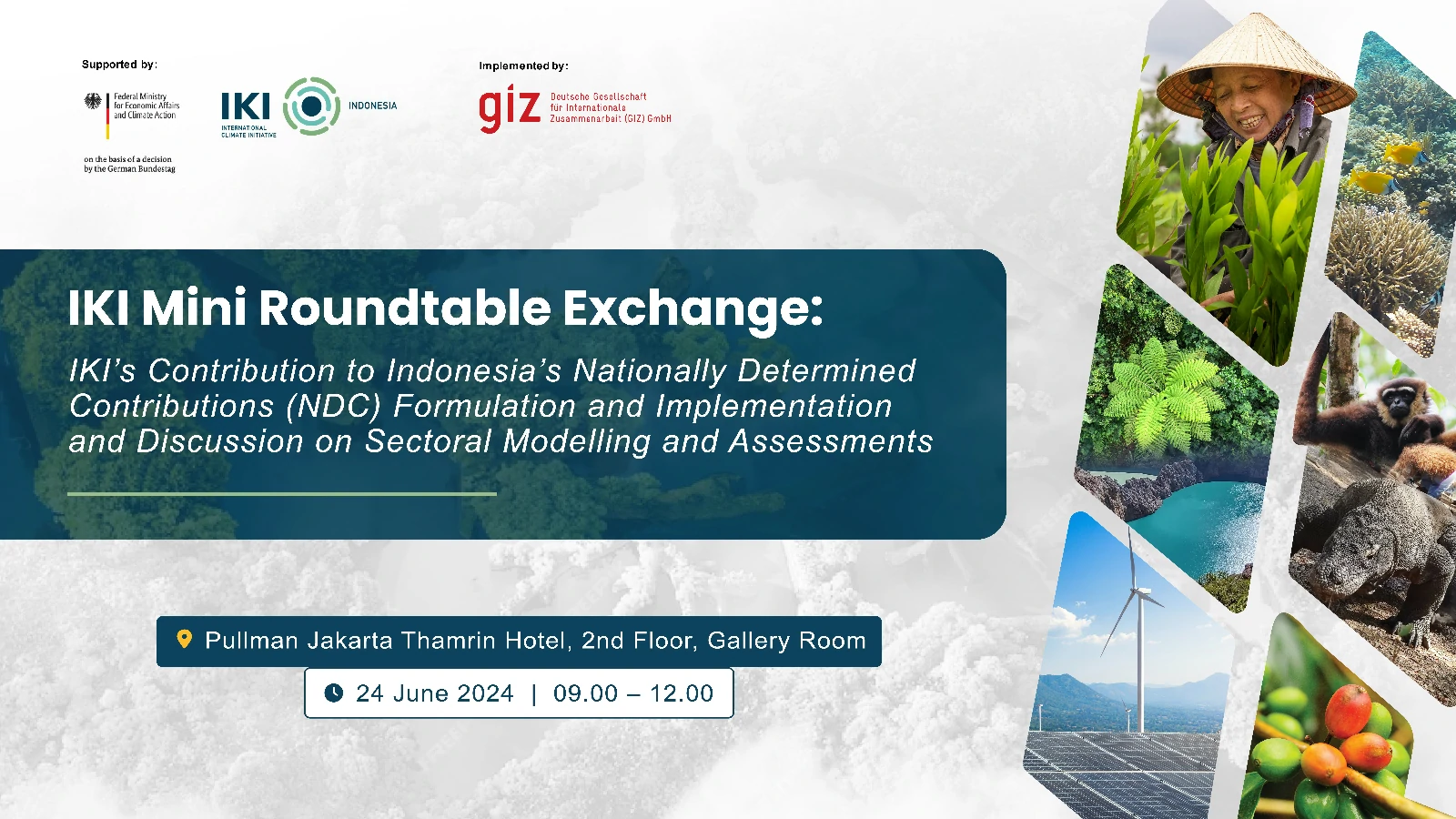 Supported by:

Federal Ministry for Economic Affairs and Climate Action

on the basis of a decision by the German Bundestag

IKI INTERNATIONAL CLIMATE INITIATIVE INDONESIA

Implemented by:

giz Deutsche Gesellschaft für Internationale Zusammenarbeit (GIZ) GmbH

IKI Mini Roundtable Exchange:

IKI's Contribution to Indonesia's Nationally Determined Contributions (NDC) Formulation and Implementation and Discussion on Sectoral Modelling and Assessments

Pullman Jakarta Thamrin Hotel, 2nd Floor, Gallery Room

24 June 2024 | 09.00 – 12.00